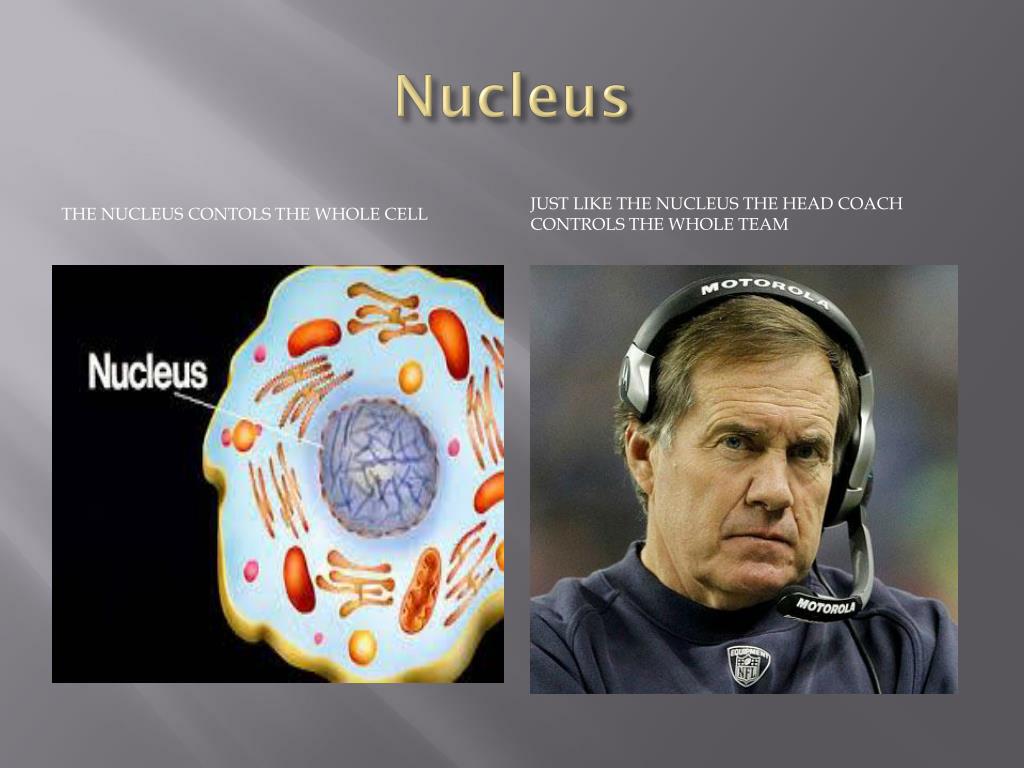 Nucleus

THE NUCLEUS CONTOLS THE WHOLE CELL

Nucleus

JUST LIKE THE NUCLEUS THE HEAD COACH CONTROLS THE WHOLE TEAM

MOTOROLA

MOTOROLA

EQUIPMENT NFL